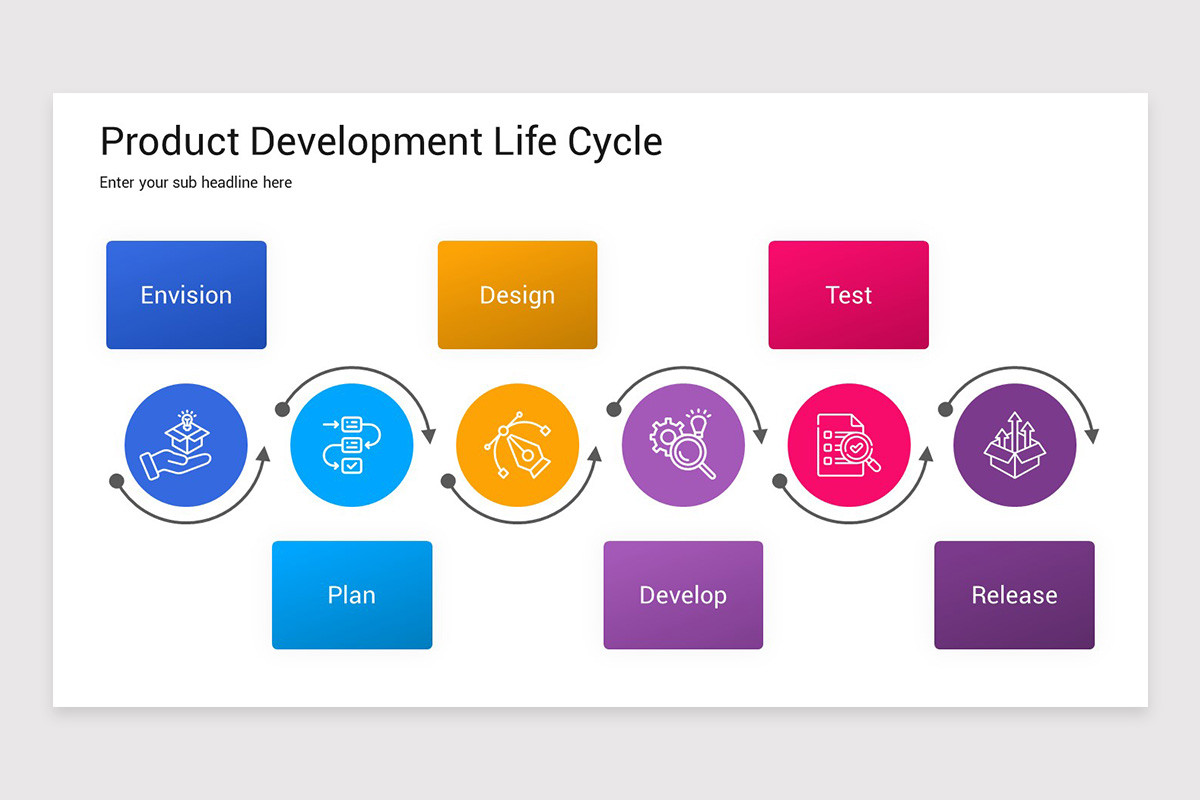 Product Development Life Cycle

Enter your sub headline here

Envision

Design

Test

Plan

Develop

Release